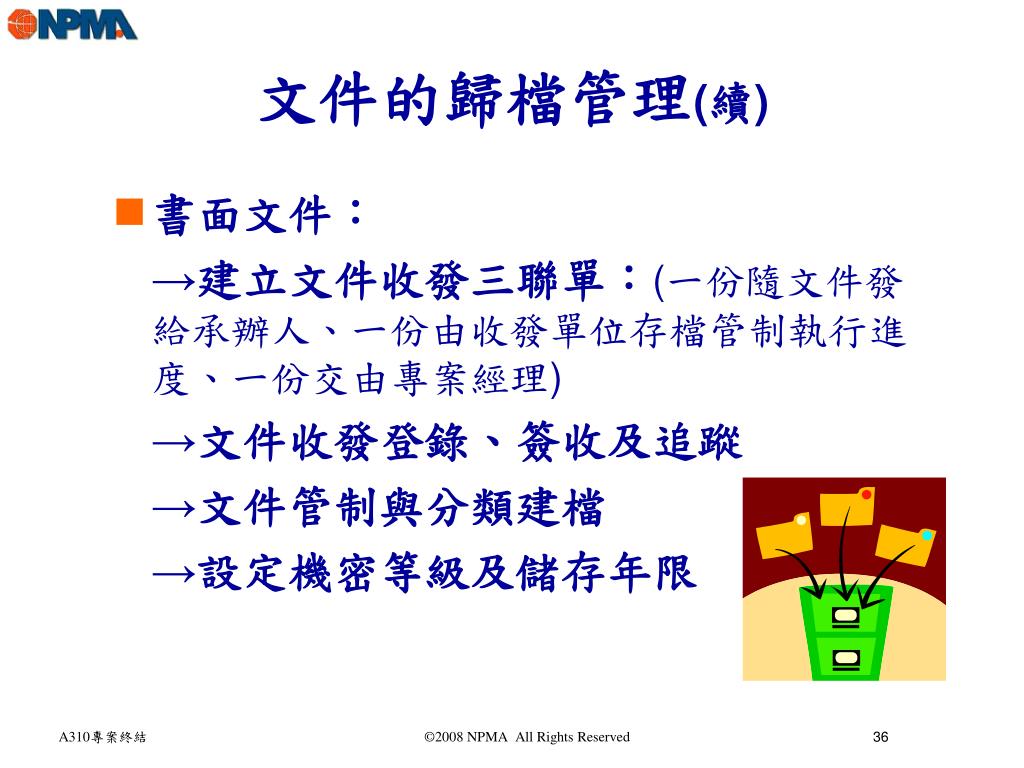 NPMA

文件的歸檔管理(續)

書面文件：

→建立文件收發三聯單：(一份隨文件發給承辦人、一份由收發單位存檔管制執行進度、一份交由專案經理)

→文件收發登錄、簽收及追蹤

→文件管制與分類建檔

→設定機密等級及儲存年限

A310專案終結

©2008 NPMA All Rights Reserved

36